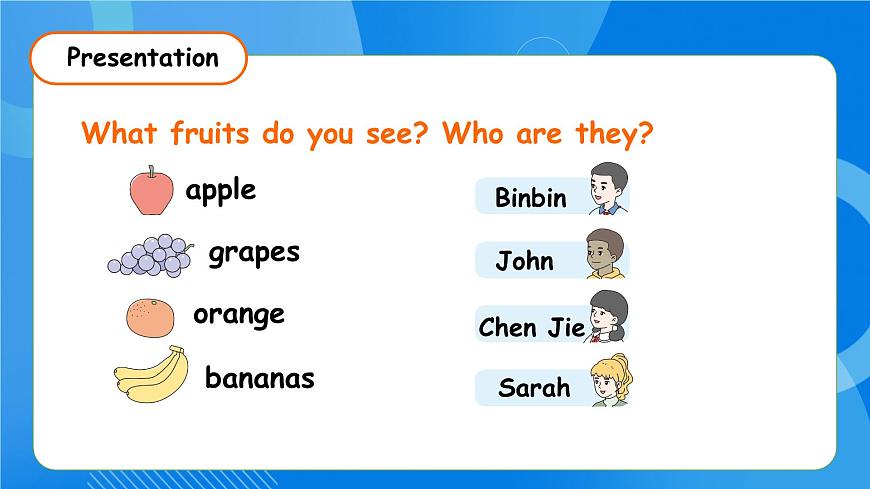 Presentation

What fruits do you see? Who are they?

apple

grapes

orange

bananas

Binbin

John

Chen Jie

Sarah